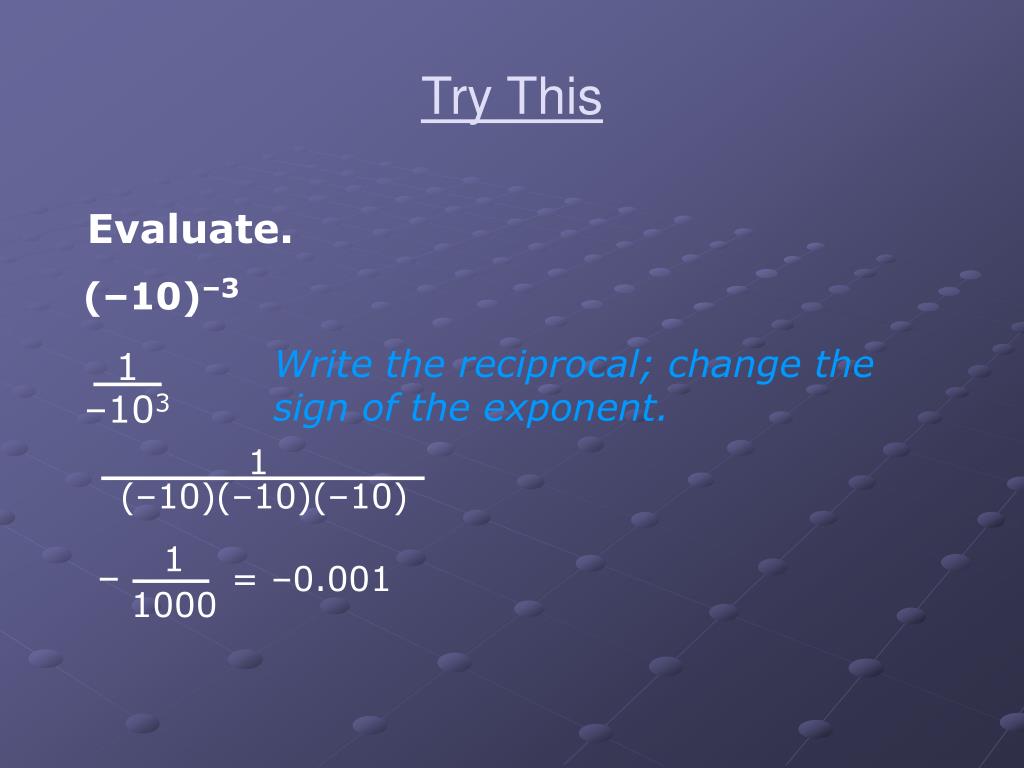 Try This

Evaluate.

$(-10)^{-3}$

$\frac{1}{-10^3}$ Write the reciprocal; change the sign of the exponent.

$\frac{1}{(-10)(-10)(-10)}$

$-\frac{1}{1000} = -0.001$